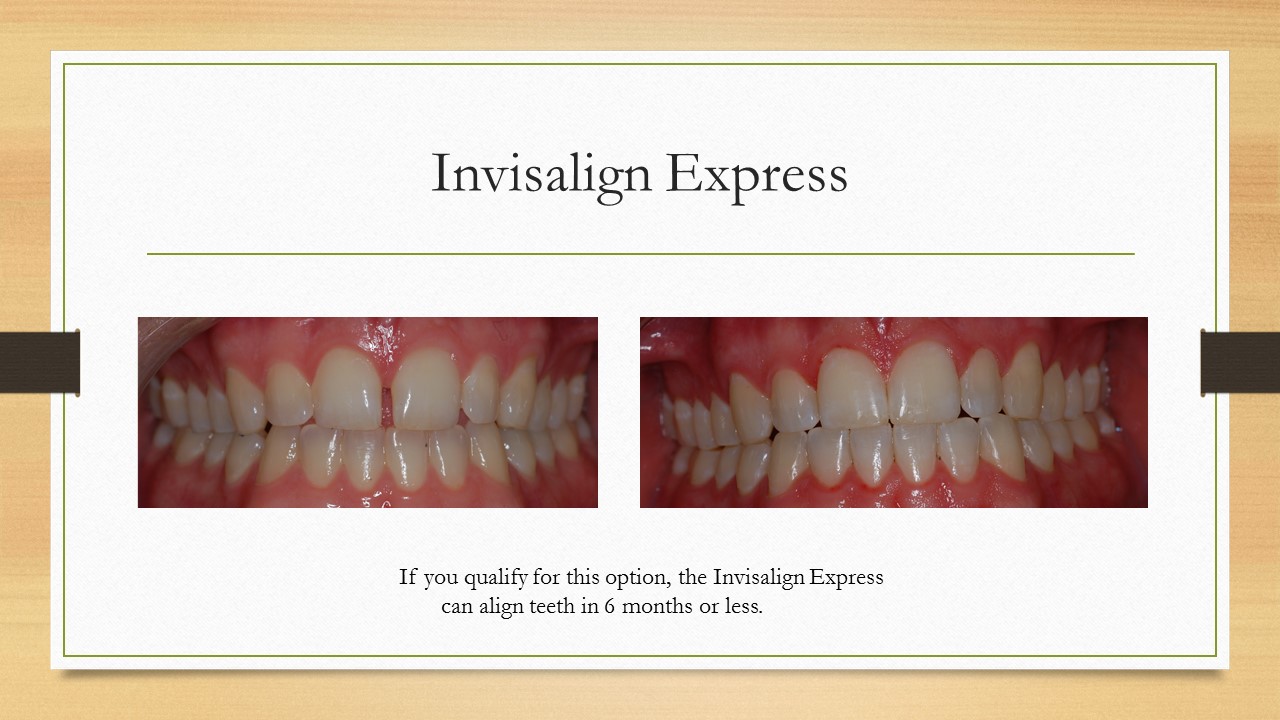 Invisalign Express

If you qualify for this option, the Invisalign Express can align teeth in 6 months or less.